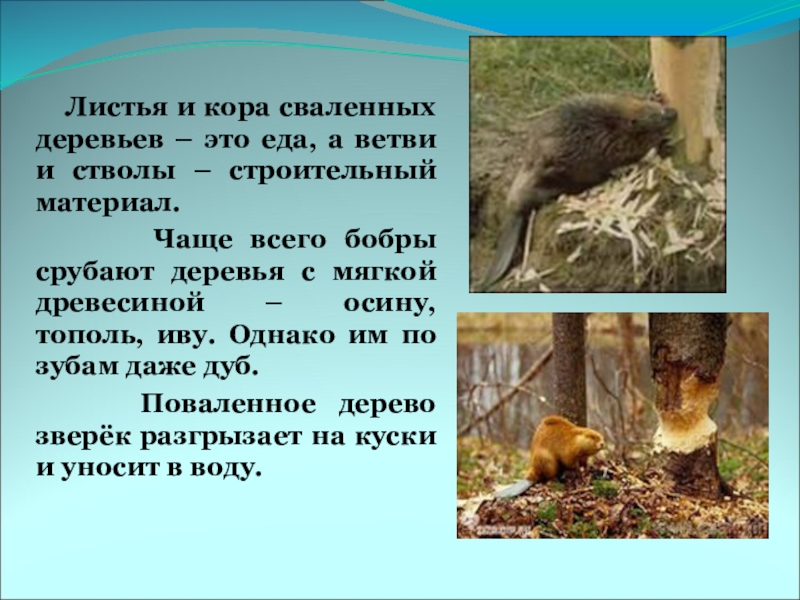 Листья и кора сваленных деревьев – это еда, а ветви и стволы – строительный материал.

Чаще всего бобры срубают деревья с мягкой древесиной – осину, тополь, иву. Однако им по зубам даже дуб.

Поваленное дерево зверёк разгрызает на куски и уносит в воду.